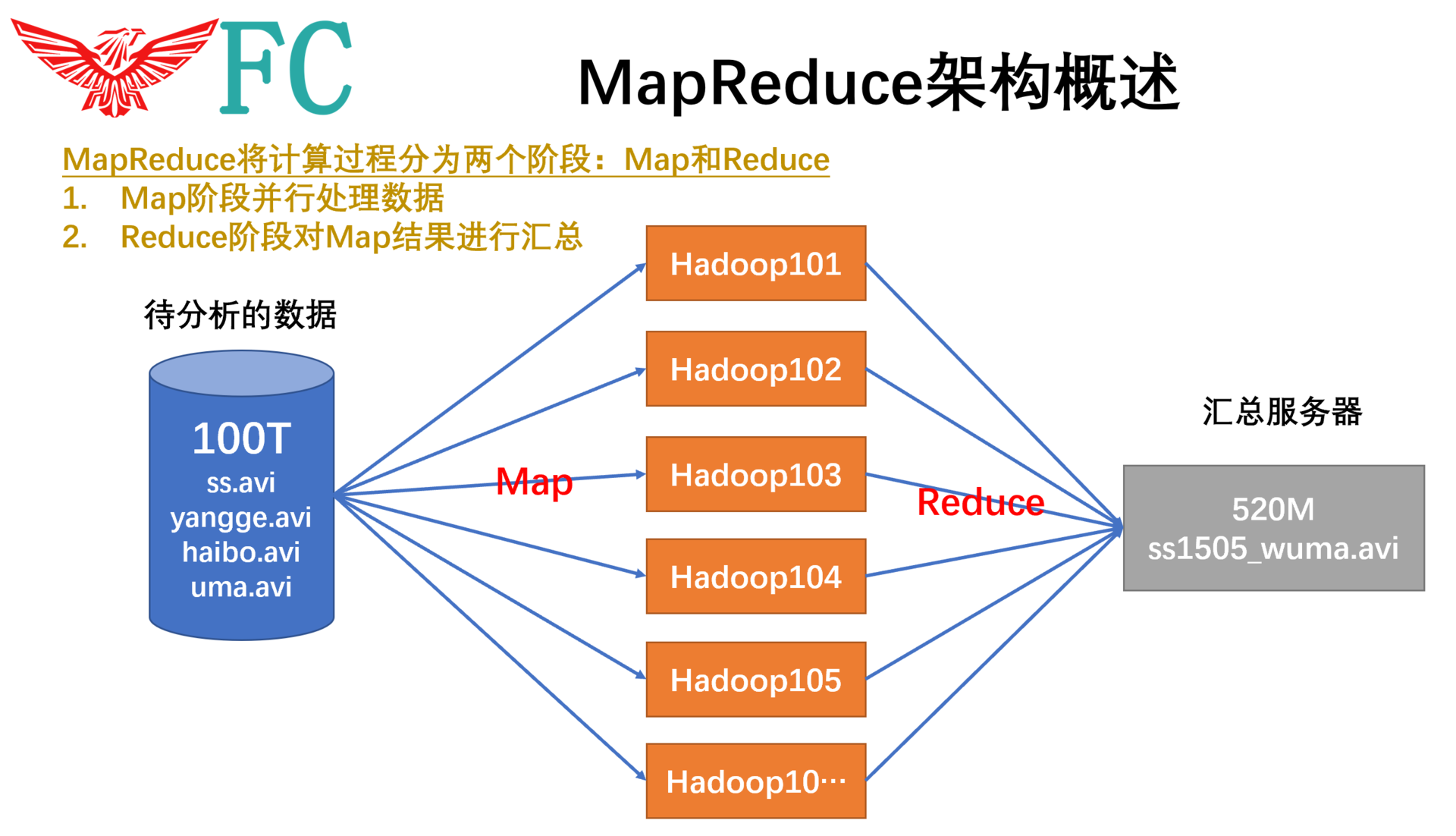 FC

MapReduce架构概述

MapReduce将计算过程分为两个阶段：Map和Reduce
1. Map阶段并行处理数据
2. Reduce阶段对Map结果进行汇总

待分析的数据

100T
ss.avi
yangge.avi
haibo.avi
uma.avi

Map

Hadoop101
Hadoop102
Hadoop103
Hadoop104
Hadoop105
Hadoop10…

Reduce

汇总服务器

520M
ss1505_wuma.avi